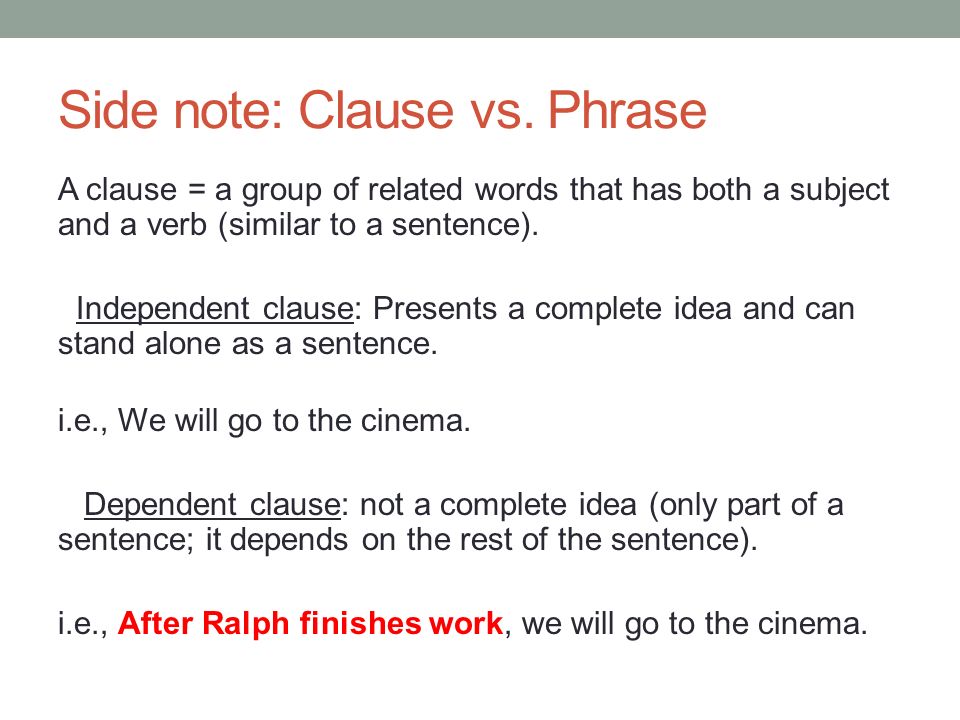 Side note: Clause vs. Phrase

A clause = a group of related words that has both a subject and a verb (similar to a sentence).

Independent clause: Presents a complete idea and can stand alone as a sentence.

i.e., We will go to the cinema.

Dependent clause: not a complete idea (only part of a sentence; it depends on the rest of the sentence).

i.e., After Ralph finishes work, we will go to the cinema.